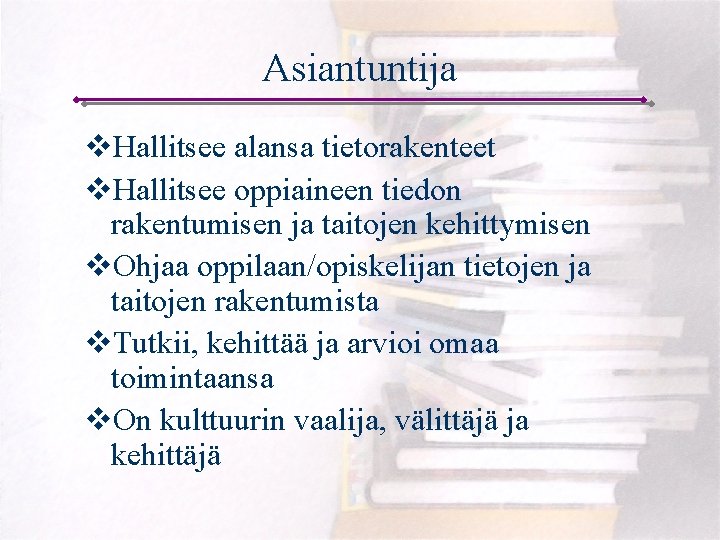 Asiantuntija

❖Hallitsee alansa tietorakenteet

❖Hallitsee oppiaineen tiedon rakentumisen ja taitojen kehittymisen

❖Ohjaa oppilaan/opiskelijan tietojen ja taitojen rakentumista

❖Tutkii, kehittää ja arvioi omaa toimintaansa

❖On kulttuurin vaalija, välittäjä ja kehittäjä